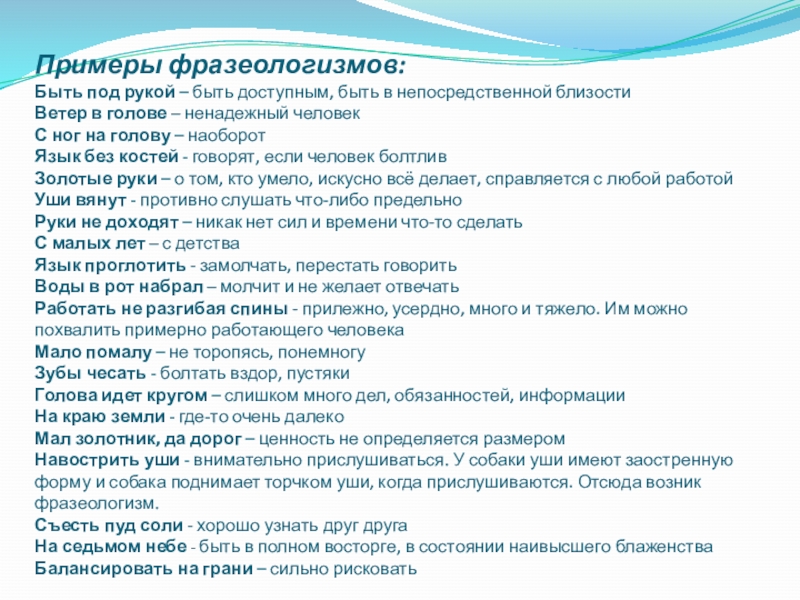 Примеры фразеологизмов:
Быть под рукой – быть доступным, быть в непосредственной близости
Ветер в голове – ненадежный человек
С ног на голову – наоборот
Язык без костей - говорят, если человек болтлив
Золотые руки – о том, кто умело, искусно всё делает, справляется с любой работой
Уши вянут - противно слушать что-либо предельно
Руки не доходят – никак нет сил и времени что-то сделать
С малых лет – с детства
Язык проглотить - замолчать, перестать говорить
Воды в рот набрал – молчит и не желает отвечать
Работать не разгибая спины - прилежно, усердно, много и тяжело. Им можно похвалить примерно работающего человека
Мало помалу – не торопясь, понемногу
Зубы чесать - болтать вздор, пустяки
Голова идет кругом – слишком много дел, обязанностей, информации
На краю земли - где-то очень далеко
Мал золотник, да дорог – ценность не определяется размером
Навострить уши - внимательно прислушиваться. У собаки уши имеют заостренную форму и собака поднимает торчком уши, когда прислушиваются. Отсюда возник фразеологизм.
Съесть пуд соли - хорошо узнать друг друга
На седьмом небе - быть в полном восторге, в состоянии наивысшего блаженства
Балансировать на грани – сильно рисковать